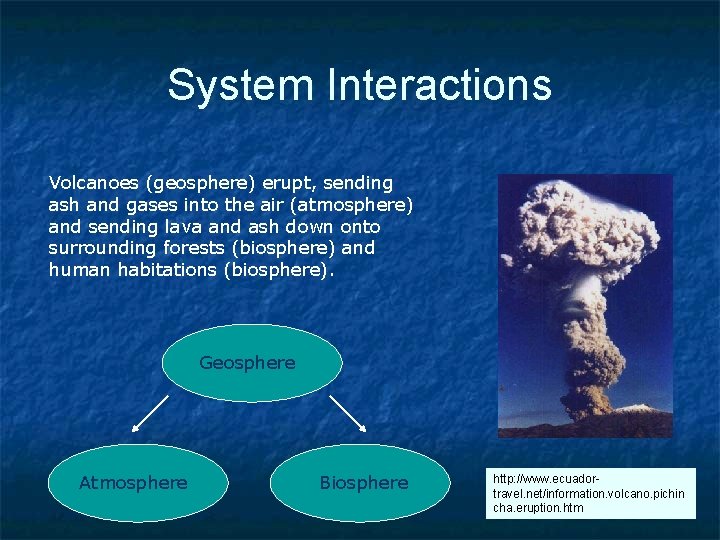 System Interactions

Volcanoes (geosphere) erupt, sending ash and gases into the air (atmosphere) and sending lava and ash down onto surrounding forests (biosphere) and human habitations (biosphere).

Geosphere

Atmosphere

Biosphere

http://www.ecuador-travel.net/information.volcano.pichincha.eruption.htm